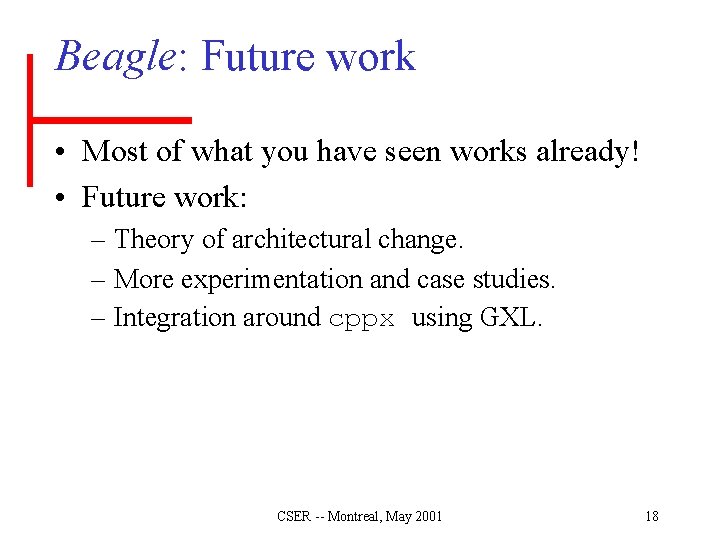 Beagle: Future work

• Most of what you have seen works already!
• Future work:
– Theory of architectural change.
– More experimentation and case studies.
– Integration around cppx using GXL.

CSER -- Montreal, May 2001

18